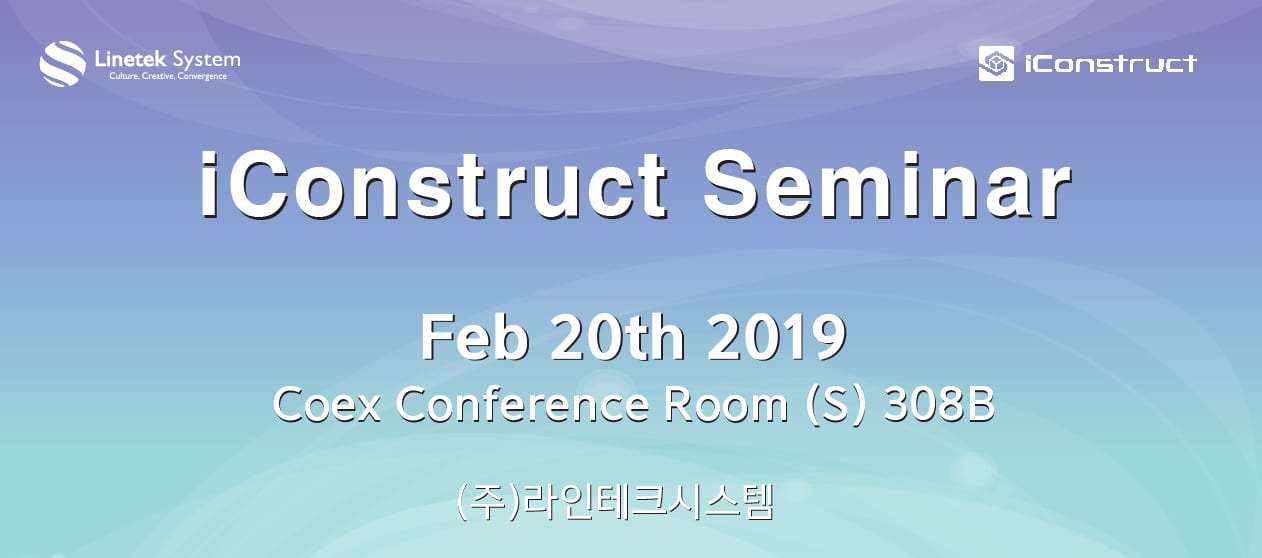 Linetek System
Culture, Creative, Convergence

iConstruct

iConstruct Seminar

Feb 20th 2019
Coex Conference Room (S) 308B

(주)라인테크시스템